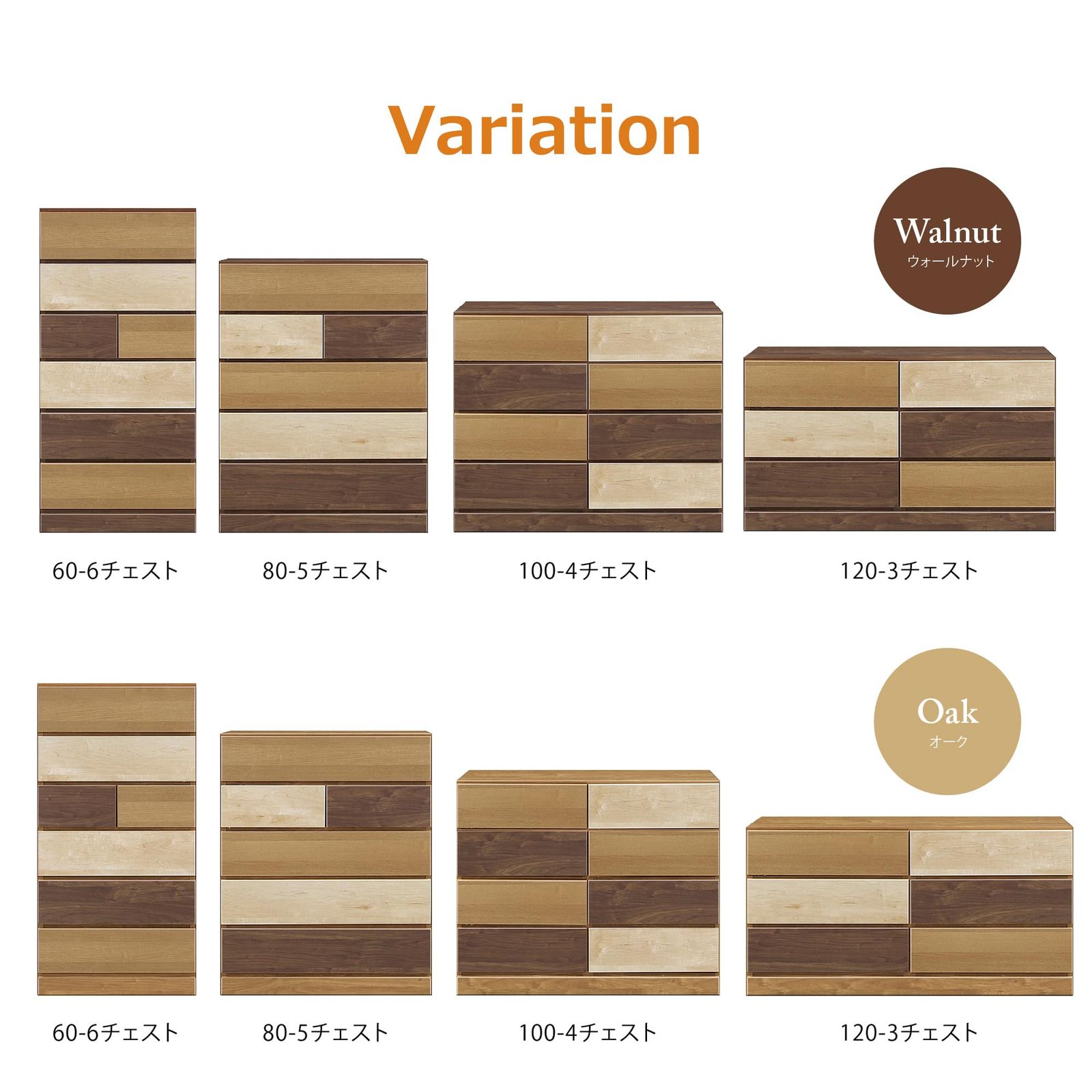 Variation

Walnut
ウォールナット

60-6チェスト

80-5チェスト

100-4チェスト

120-3チェスト

Oak
オーク

60-6チェスト

80-5チェスト

100-4チェスト

120-3チェスト